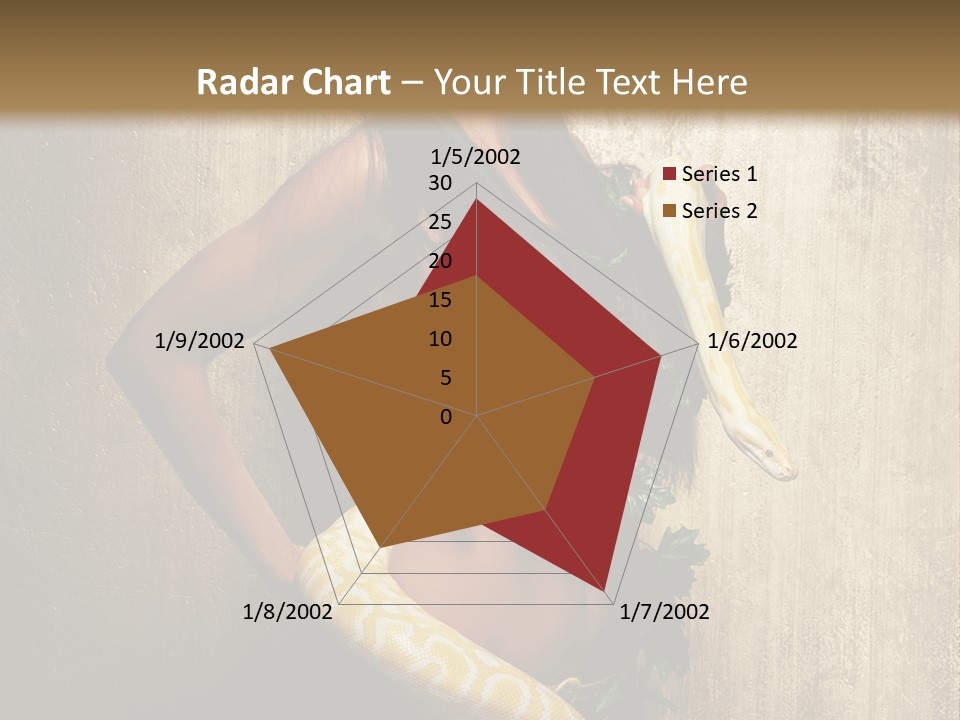 Radar Chart – Your Title Text Here

1/5/2002
1/6/2002
1/7/2002
1/8/2002
1/9/2002

30
25
20
15
10
5
0

Series 1
Series 2